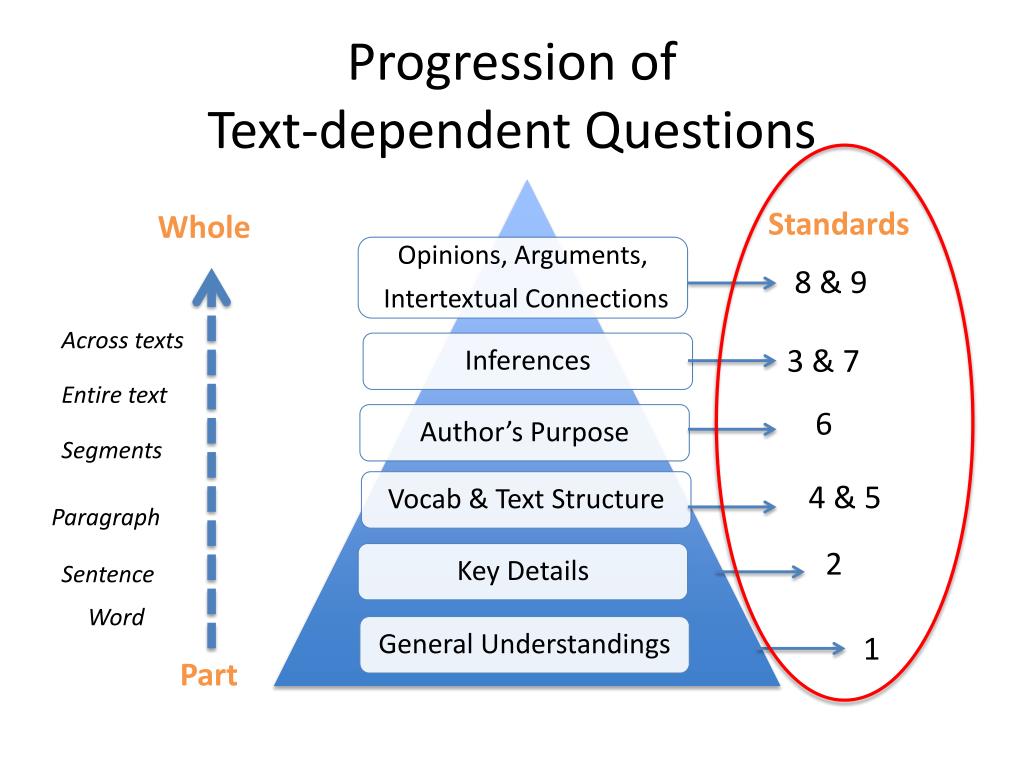 Progression of
Text-dependent Questions

Whole

Across texts

Entire text

Segments

Paragraph

Sentence

Word

Part

Opinions, Arguments, Intertextual Connections

Inferences

Author's Purpose

Vocab & Text Structure

Key Details

General Understandings

Standards

8 & 9

3 & 7

6

4 & 5

2

1